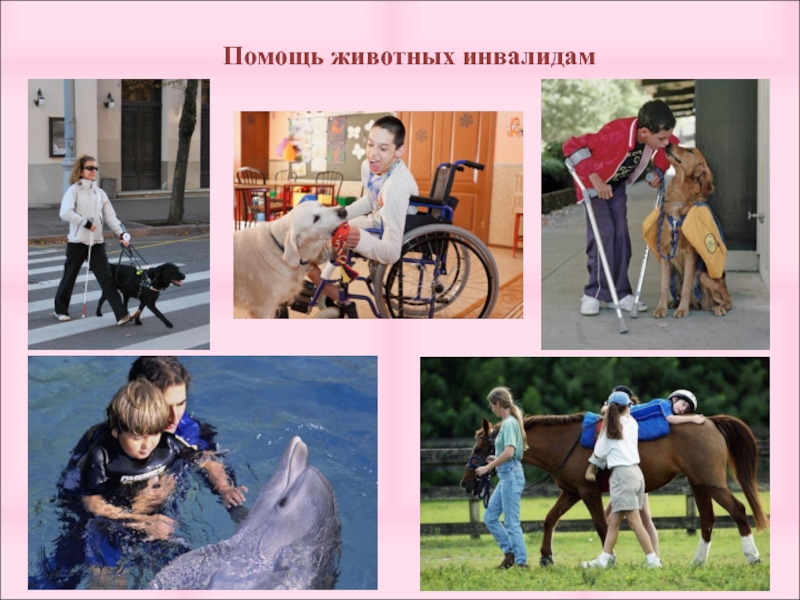 Помощь животных инвалидам